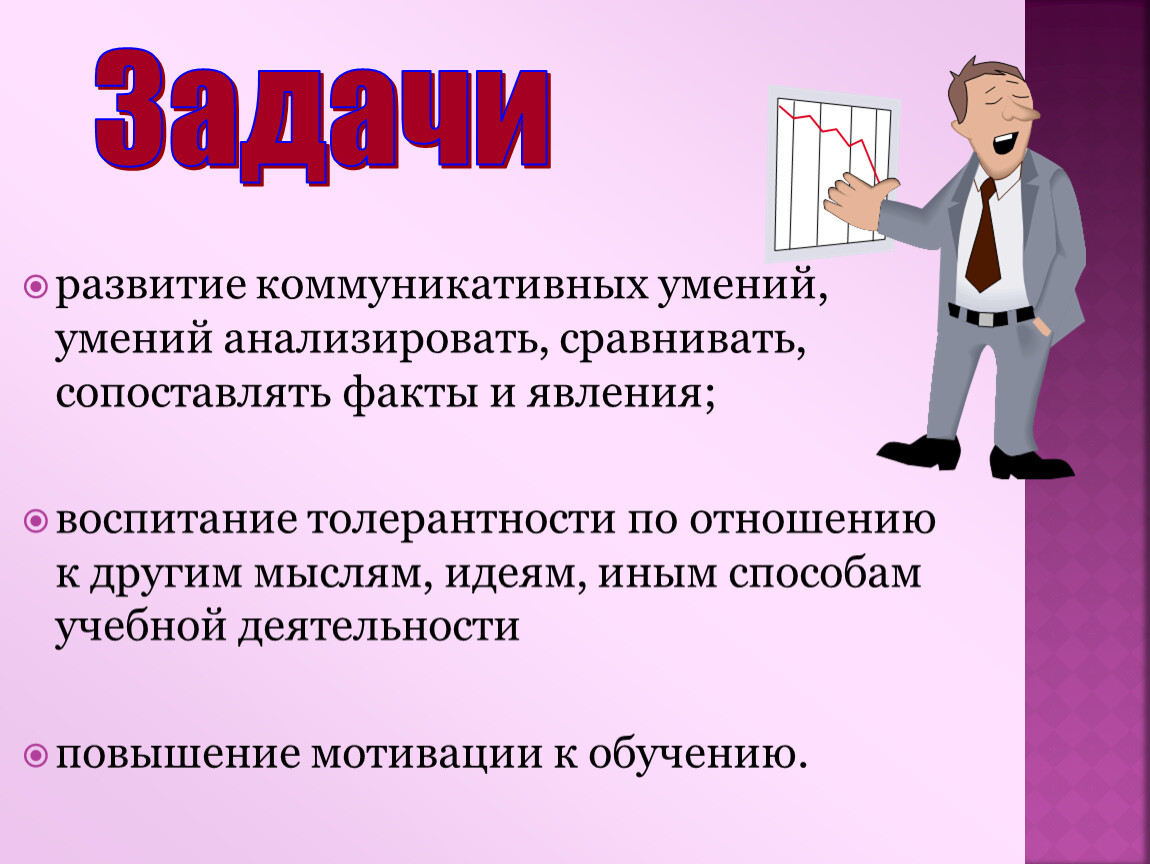 Задачи

развитие коммуникативных умений, умений анализировать, сравнивать, сопоставлять факты и явления;

воспитание толерантности по отношению к другим мыслям, идеям, иным способам учебной деятельности

повышение мотивации к обучению.